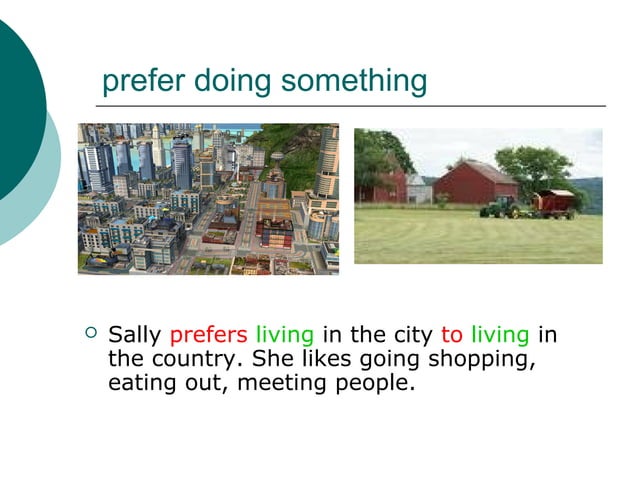 prefer doing something

Sally prefers living in the city to living in the country. She likes going shopping, eating out, meeting people.